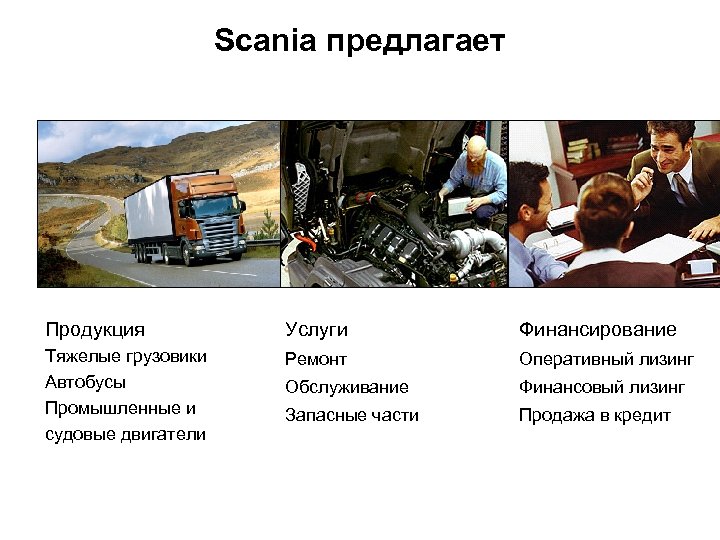 Scania предлагает

Продукция
Тяжелые грузовики
Автобусы
Промышленные и судовые двигатели

Услуги
Ремонт
Обслуживание
Запасные части

Финансирование
Оперативный лизинг
Финансовый лизинг
Продажа в кредит